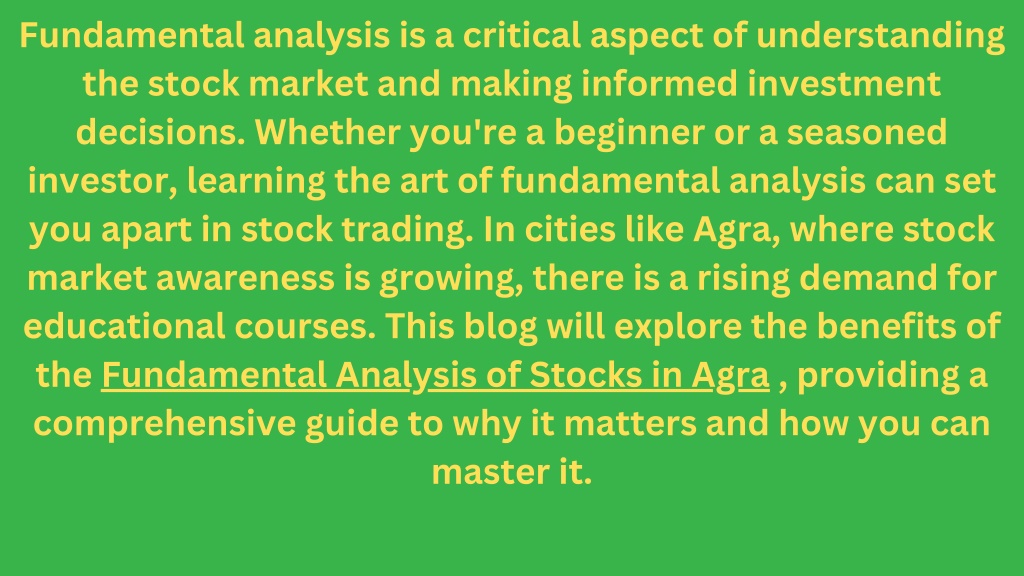 Fundamental analysis is a critical aspect of understanding the stock market and making informed investment decisions. Whether you're a beginner or a seasoned investor, learning the art of fundamental analysis can set you apart in stock trading. In cities like Agra, where stock market awareness is growing, there is a rising demand for educational courses. This blog will explore the benefits of the Fundamental Analysis of Stocks in Agra , providing a comprehensive guide to why it matters and how you can master it.